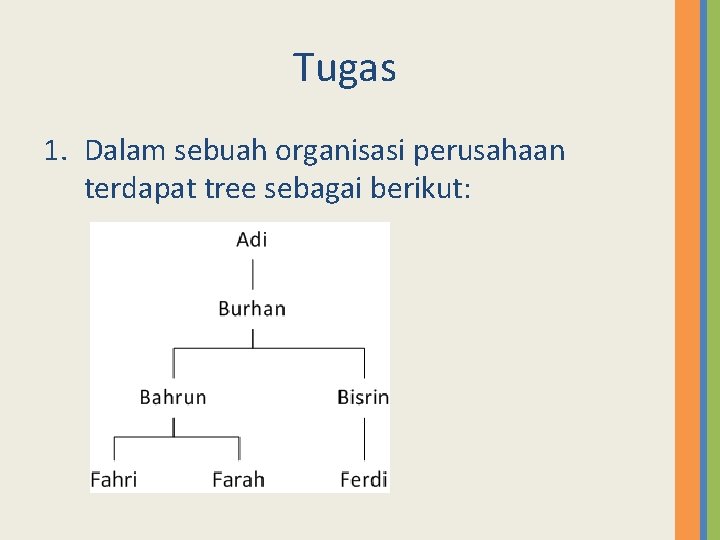 Tugas

1. Dalam sebuah organisasi perusahaan terdapat tree sebagai berikut:

Adi

Burhan

Bahrun

Bisrin

Fahri

Farah

Ferdi